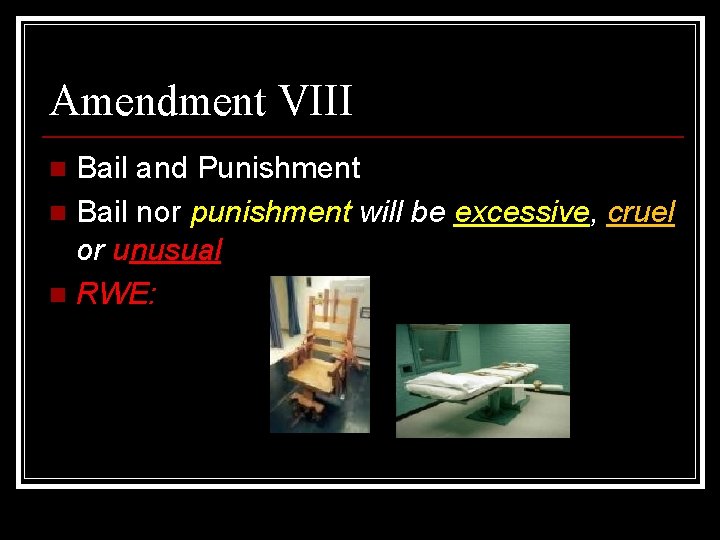 Amendment VIII

Bail and Punishment

Bail nor punishment will be excessive, cruel or unusual

RWE: